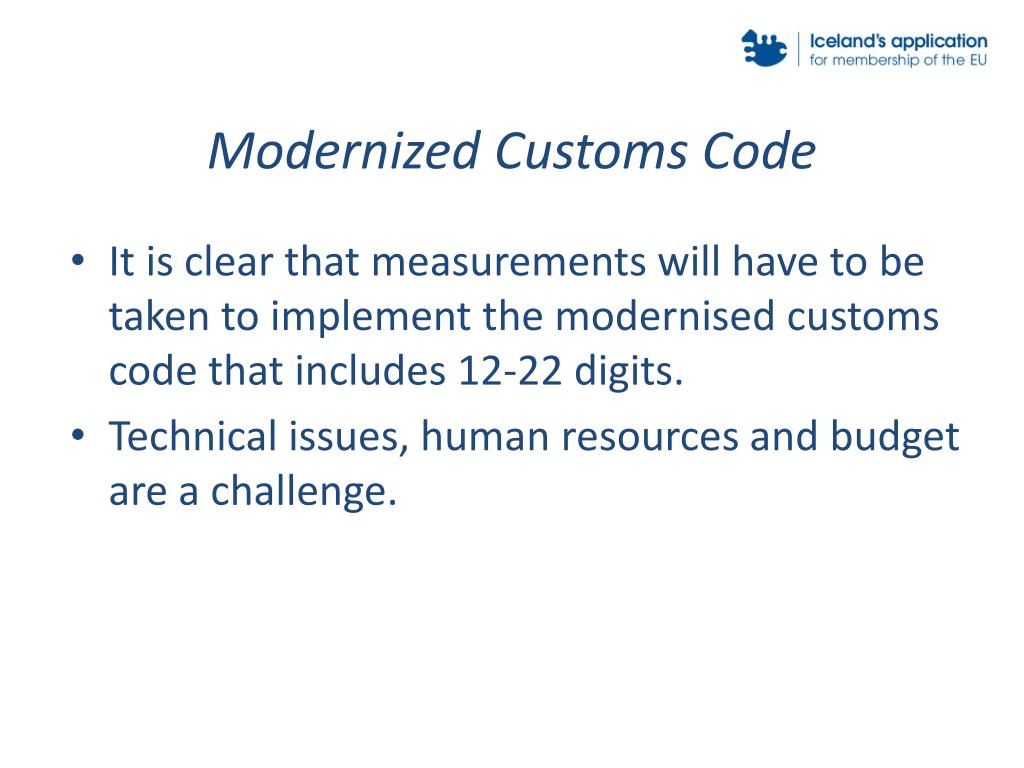 Iceland's application
for membership of the EU

Modernized Customs Code

• It is clear that measurements will have to be taken to implement the modernised customs code that includes 12-22 digits.
• Technical issues, human resources and budget are a challenge.